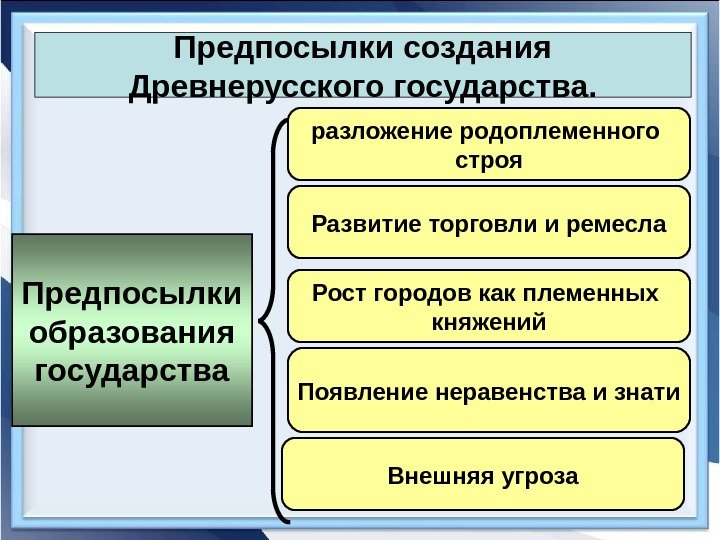 Предпосылки создания Древнерусского государства.

Предпосылки образования государства

разложение родоплеменного строя

Развитие торговли и ремесла

Рост городов как племенных княжений

Появление неравенства и знати

Внешняя угроза